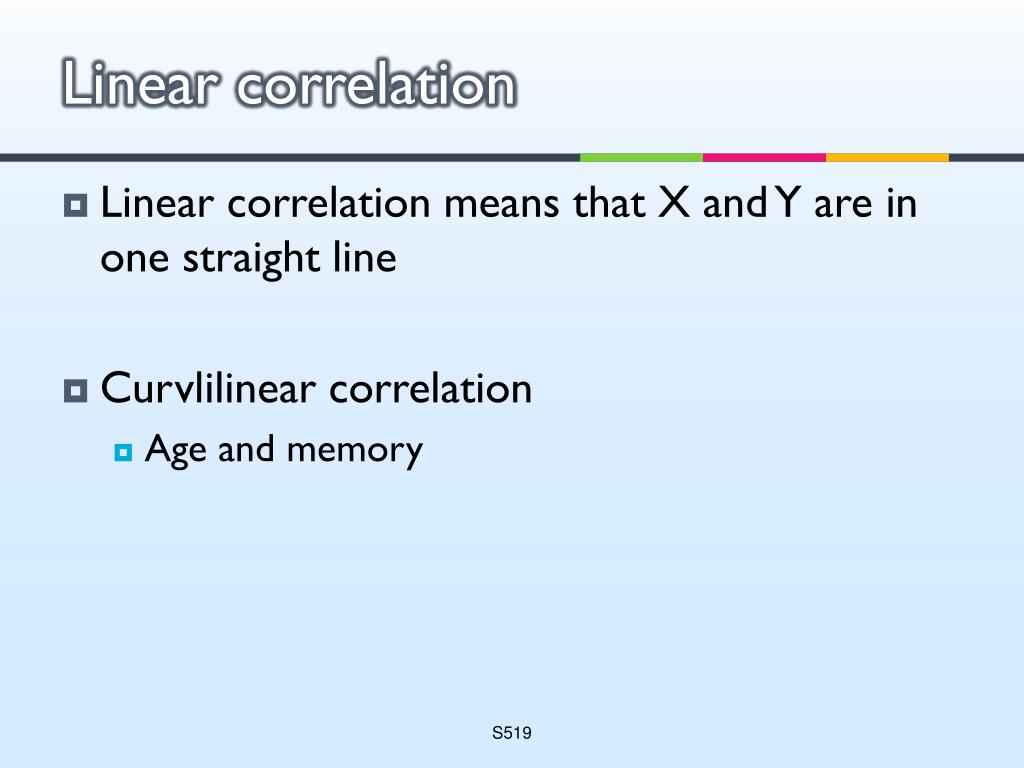 Linear correlation

Linear correlation means that X and Y are in one straight line

Curvlilinear correlation

Age and memory

S519